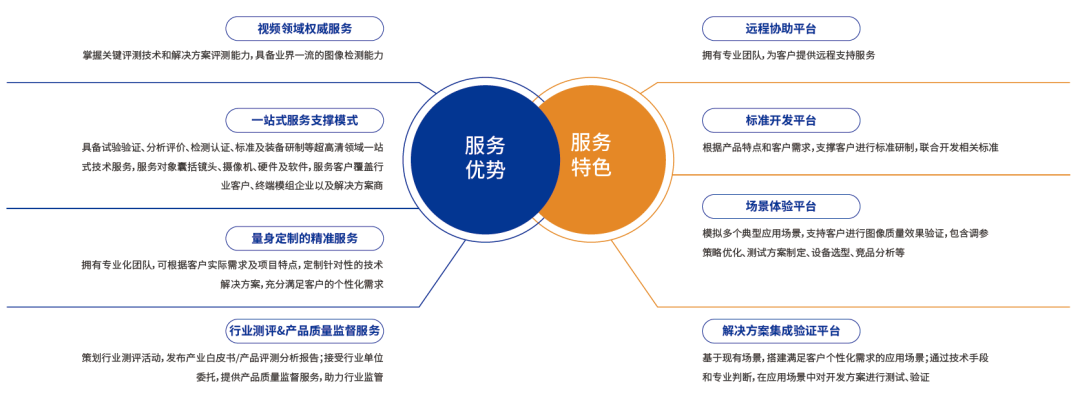 视频领域权威服务

掌握关键评测技术和解决方案评测能力，具备业界一流的图像检测能力

一站式服务支撑模式

具备试验验证、分析评价、检测认证、标准及装备研制等超高清领域一站式技术服务，服务对象囊括镜头、摄像机、硬件及软件，服务客户覆盖行业客户、终端模组企业以及解决方案商

量身定制的精准服务

拥有专业化团队，可根据客户实际需求及项目特点，定制针对性的技术解决方案，充分满足客户的个性化需求

行业测评&产品质量监督服务

策划行业测评活动，发布产业白皮书/产品评测分析报告；接受行业单位委托，提供产品质量监督服务，助力行业监管

服务优势

服务特色

远程协助平台

拥有专业团队，为客户提供远程支持服务

标准开发平台

根据产品特点和客户需求，支撑客户进行标准研制，联合开发相关标准

场景体验平台

模拟多个典型应用场景，支持客户进行图像质量效果验证，包含调参策略优化、测试方案制定、设备选型、竞品分析等

解决方案集成验证平台

基于现有场景，搭建满足客户个性化需求的应用场景；通过技术手段和专业判断，在应用场景中对开发方案进行测试、验证